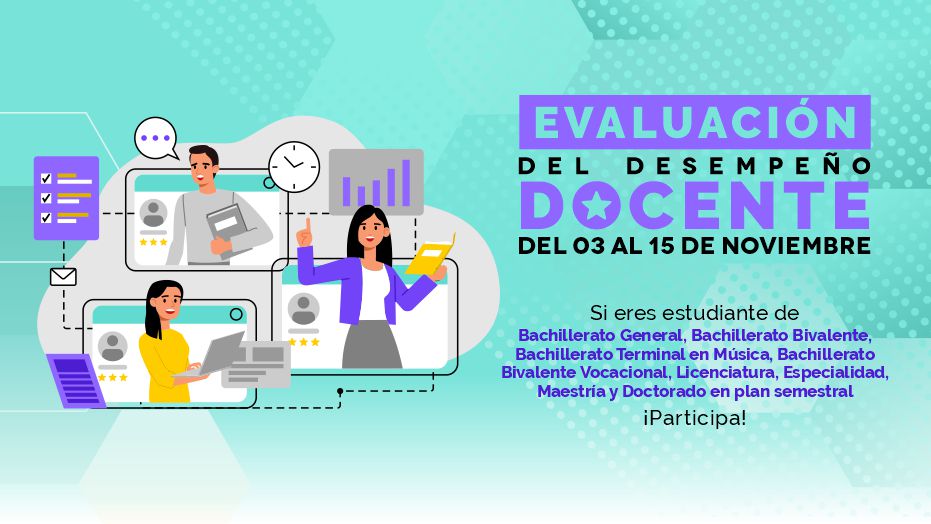 EVALUACIÓN
DEL DESEMPEÑO
DOCENTE
DEL 03 AL 15 DE NOVIEMBRE

Si eres estudiante de
Bachillerato General, Bachillerato Bivalente, Bachillerato Terminal en Música, Bachillerato Bivalente Vocacional, Licenciatura, Especialidad, Maestría y Doctorado en plan semestral
¡Participa!